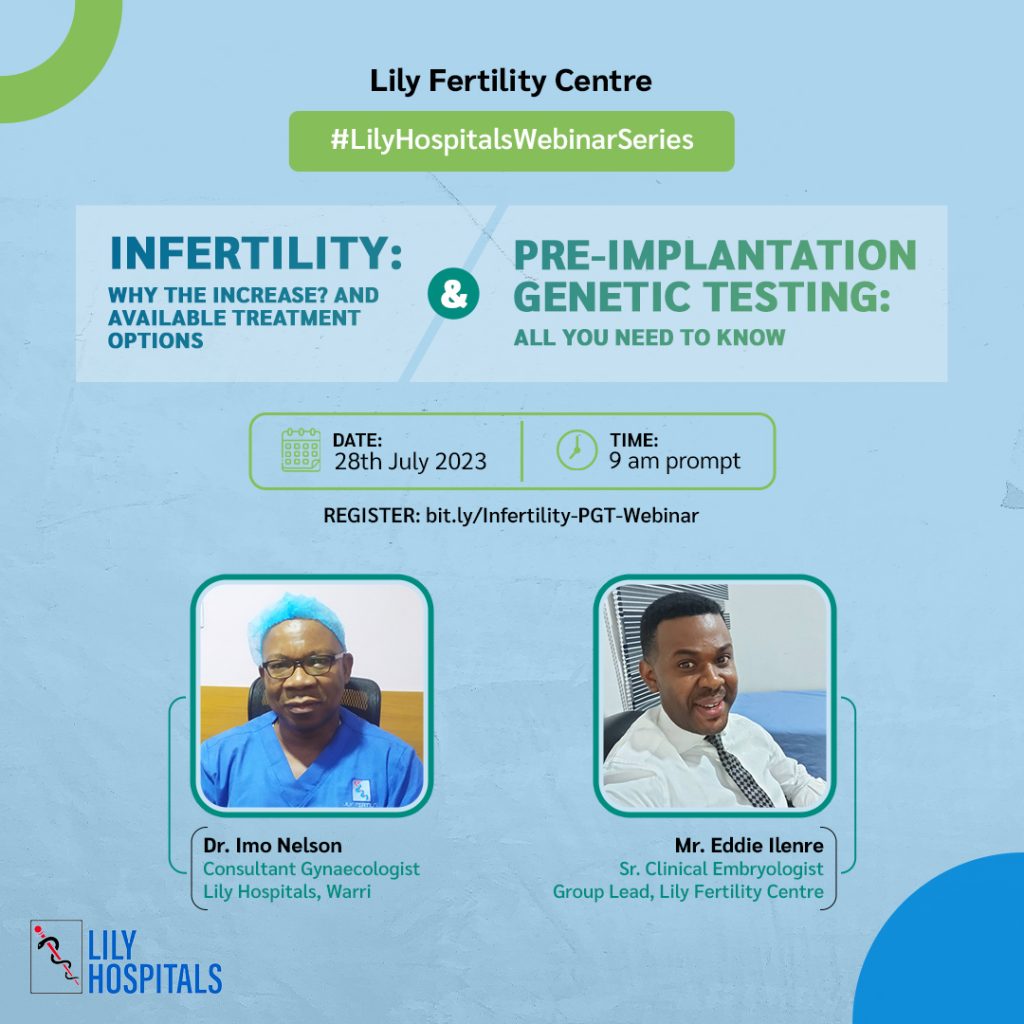 Lily Fertility Centre

#LilyHospitalsWebinarSeries

INFERTILITY:
WHY THE INCREASE? AND AVAILABLE TREATMENT OPTIONS

&

PRE-IMPLANTATION GENETIC TESTING:
ALL YOU NEED TO KNOW

DATE:
28th July 2023

TIME:
9 am prompt

REGISTER: bit.ly/Infertility-PGT-Webinar

Dr. Imo Nelson
Consultant Gynaecologist
Lily Hospitals, Warri

Mr. Eddie Ilenre
Sr. Clinical Embryologist
Group Lead, Lily Fertility Centre

LILY HOSPITALS